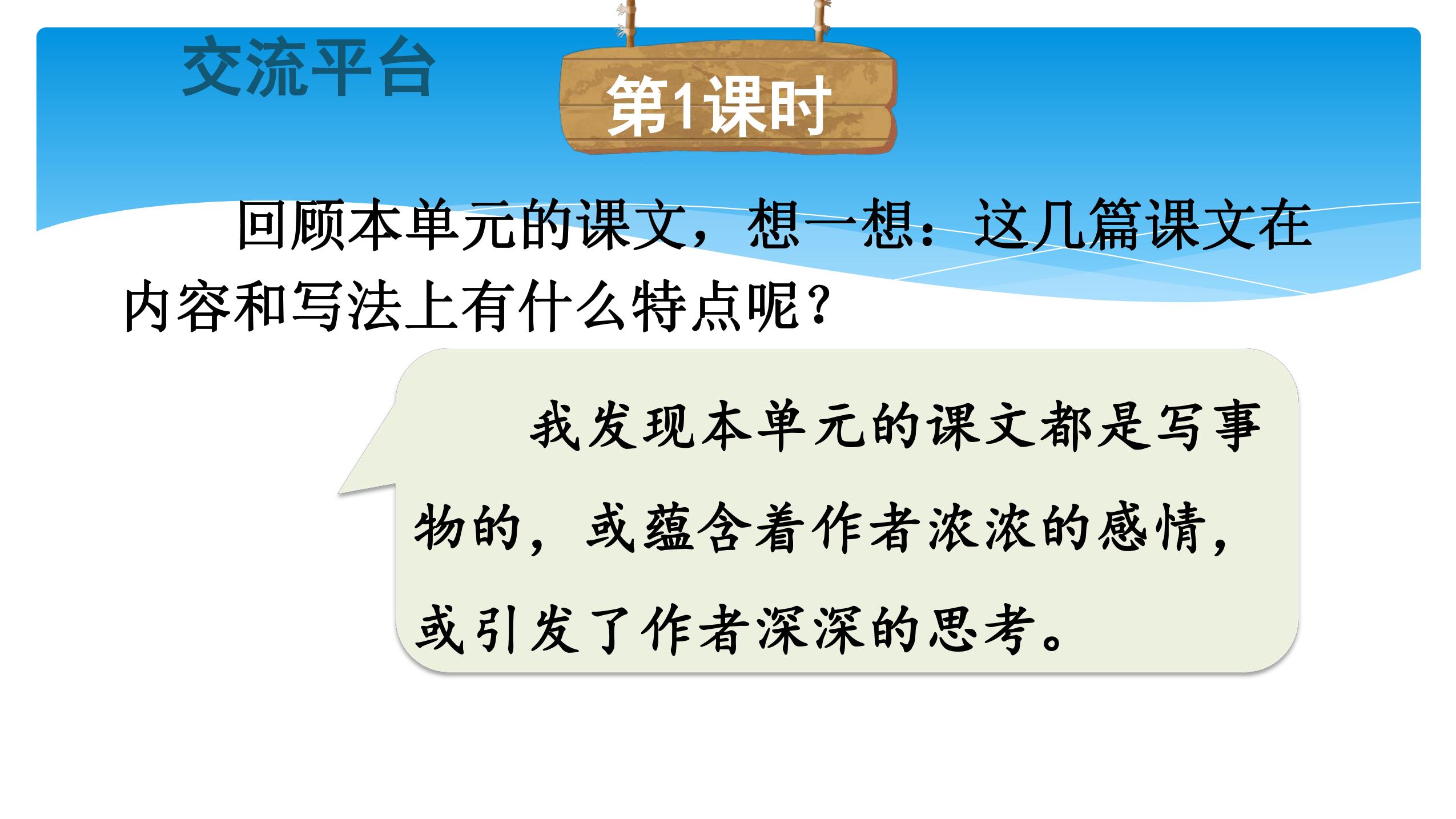 交流平台

第1课时

回顾本单元的课文，想一想：这几篇课文在内容和写法上有什么特点呢？

我发现本单元的课文都是写事物的，或蕴含着作者浓浓的感情，或引发了作者深深的思考。